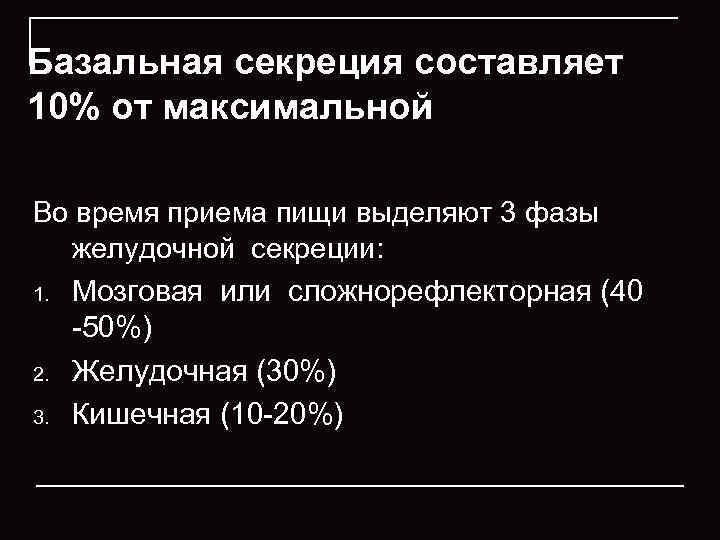 Базальная секреция составляет 10% от максимальной

Во время приема пищи выделяют 3 фазы желудочной секреции:
1. Мозговая или сложнорефлекторная (40 -50%)
2. Желудочная (30%)
3. Кишечная (10-20%)